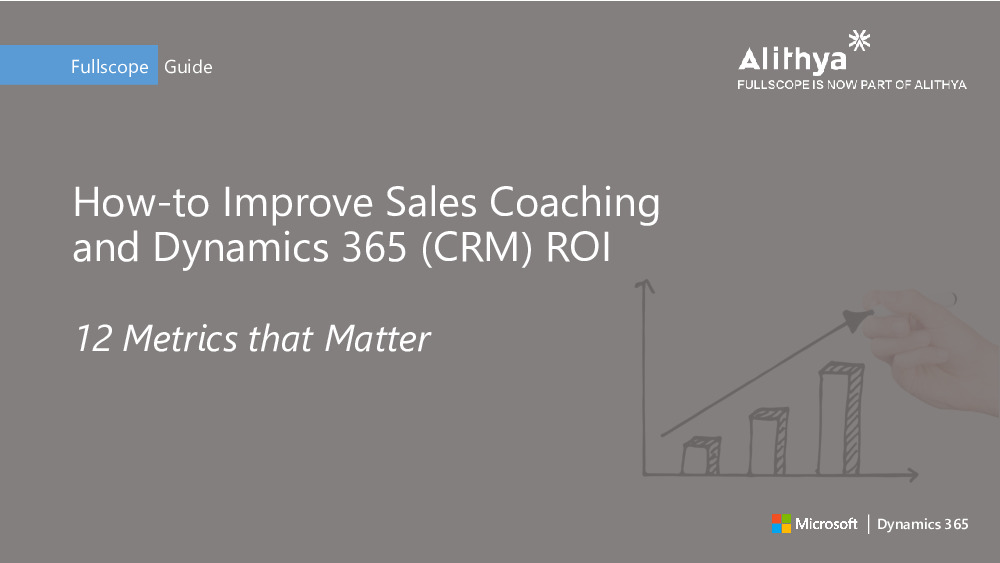 Fullscope Guide

Alithya
FULLSCOPE IS NOW PART OF ALITHYA

How-to Improve Sales Coaching and Dynamics 365 (CRM) ROI

12 Metrics that Matter

Microsoft | Dynamics 365